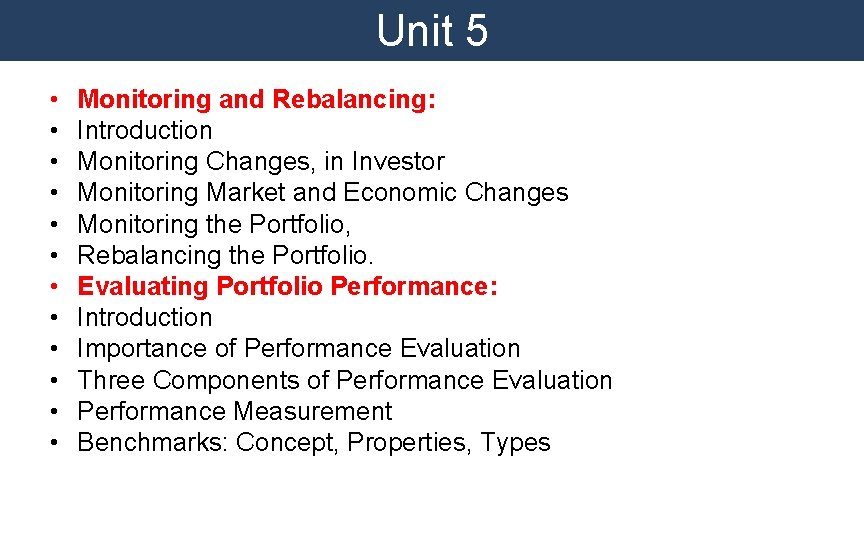 Unit 5

• Monitoring and Rebalancing:
• Introduction
• Monitoring Changes, in Investor
• Monitoring Market and Economic Changes
• Monitoring the Portfolio,
• Rebalancing the Portfolio.
• Evaluating Portfolio Performance:
• Introduction
• Importance of Performance Evaluation
• Three Components of Performance Evaluation
• Performance Measurement
• Benchmarks: Concept, Properties, Types